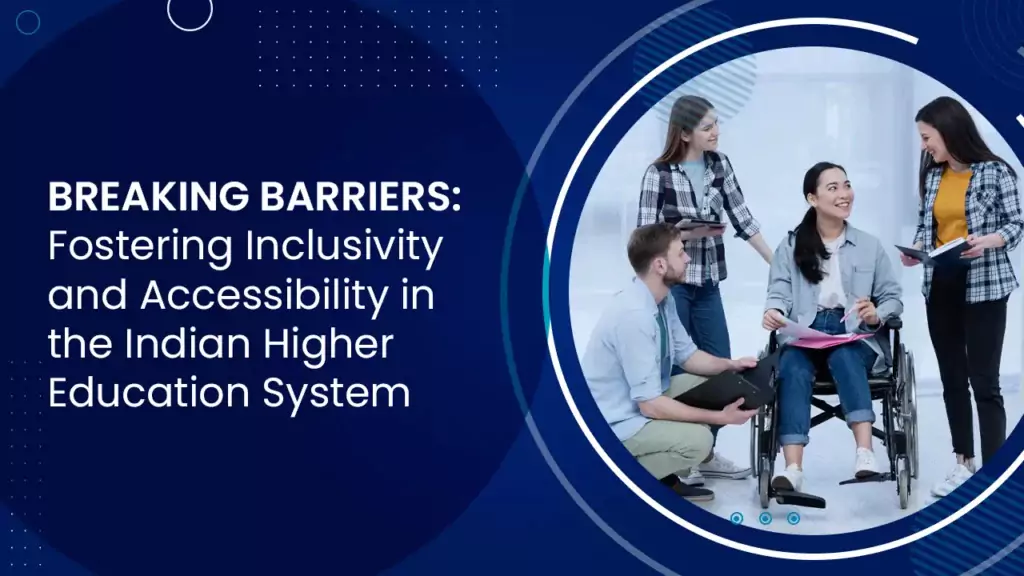 BREAKING BARRIERS:
Fostering Inclusivity and Accessibility in the Indian Higher Education System